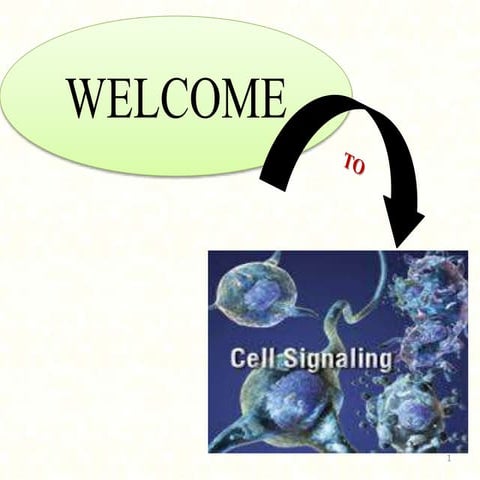 WELCOME

TO

Cell Signaling

1